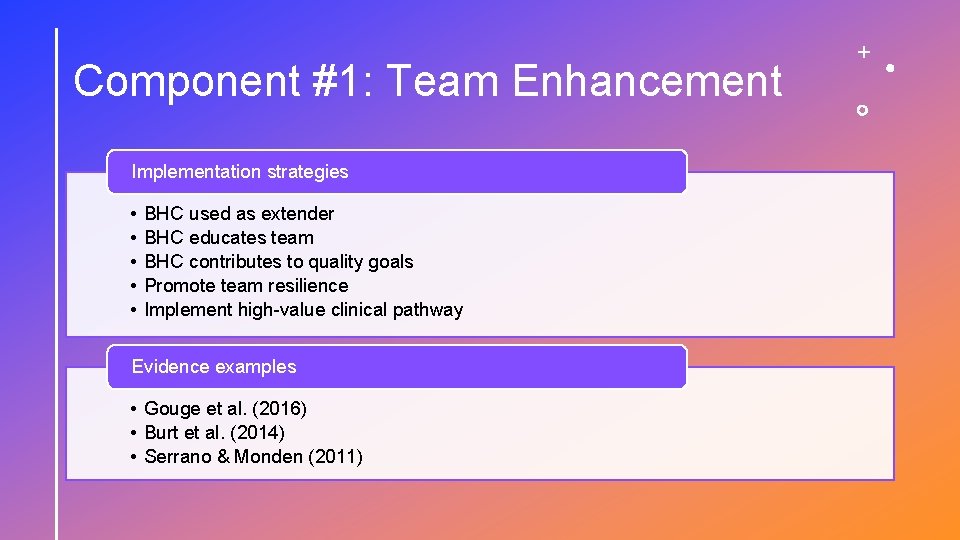 Component #1: Team Enhancement

Implementation strategies

• BHC used as extender
• BHC educates team
• BHC contributes to quality goals
• Promote team resilience
• Implement high-value clinical pathway

Evidence examples

• Gouge et al. (2016)
• Burt et al. (2014)
• Serrano & Monden (2011)